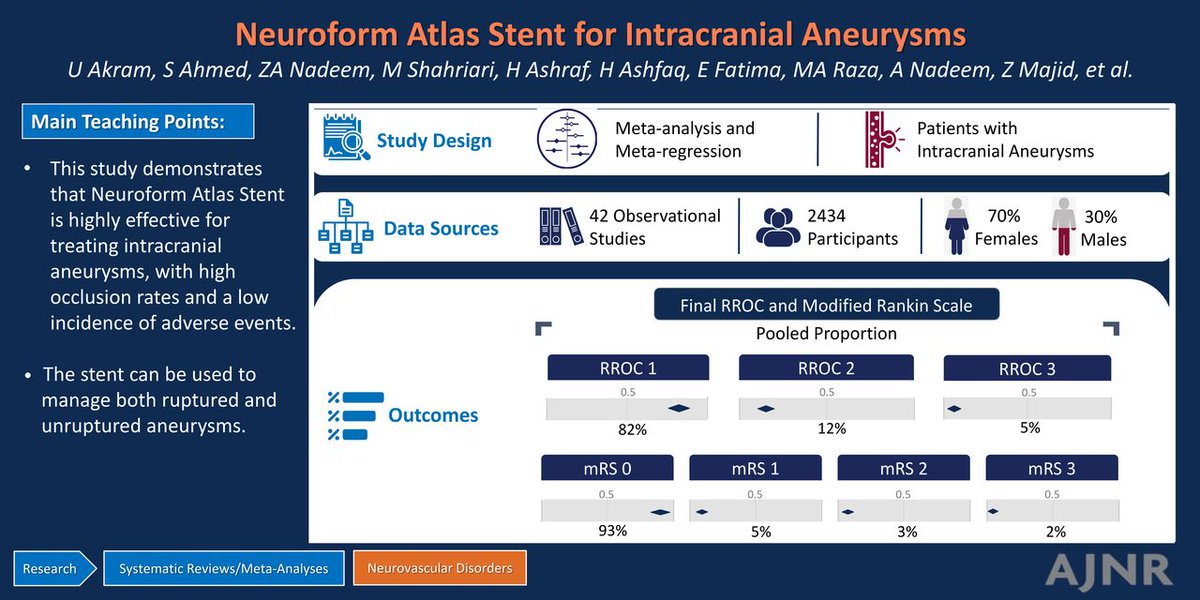 Neuroform Atlas Stent for Intracranial Aneurysms

U Akram, S Ahmed, ZA Nadeem, M Shahriari, H Ashraf, H Ashfaq, E Fatima, MA Raza, A Nadeem, Z Majid, et al.

Main Teaching Points:

• This study demonstrates that Neuroform Atlas Stent is highly effective for treating intracranial aneurysms, with high occlusion rates and a low incidence of adverse events.

• The stent can be used to manage both ruptured and unruptured aneurysms.

Study Design

Meta-analysis and Meta-regression

Patients with Intracranial Aneurysms

Data Sources

42 Observational Studies

2434 Participants

70% Females

30% Males

Outcomes

Final RROC and Modified Rankin Scale

Pooled Proportion

RROC 1
0.5
82%

RROC 2
0.5
12%

RROC 3
0.5
5%

mRS 0
0.5
93%

mRS 1
0.5
5%

mRS 2
0.5
3%

mRS 3
0.5
2%

Research

Systematic Reviews/Meta-Analyses

Neurovascular Disorders

AJNR